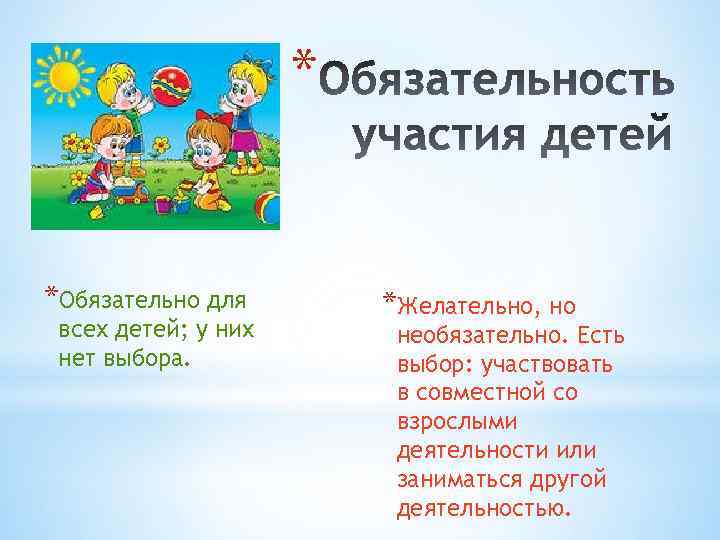 *Обязательность участия детей

*Обязательно для всех детей; у них нет выбора.

*Желательно, но необязательно. Есть выбор: участвовать в совместной со взрослыми деятельности или заниматься другой деятельностью.